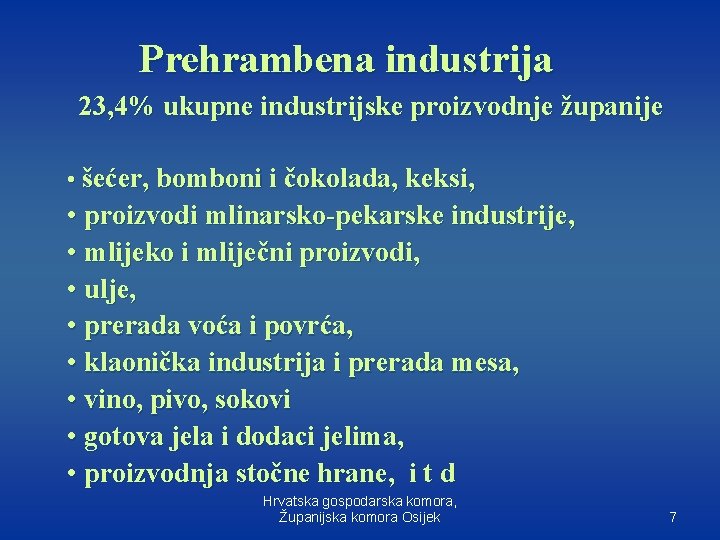 Prehrambena industrija

23,4% ukupne industrijske proizvodnje županije

• šećer, bomboni i čokolada, keksi,
• proizvodi mlinarsko-pekarske industrije,
• mlijeko i mliječni proizvodi,
• ulje,
• prerada voća i povrća,
• klaonička industrija i prerada mesa,
• vino, pivo, sokovi
• gotova jela i dodaci jelima,
• proizvodnja stočne hrane, i t d

Hrvatska gospodarska komora,
Županijska komora Osijek

7